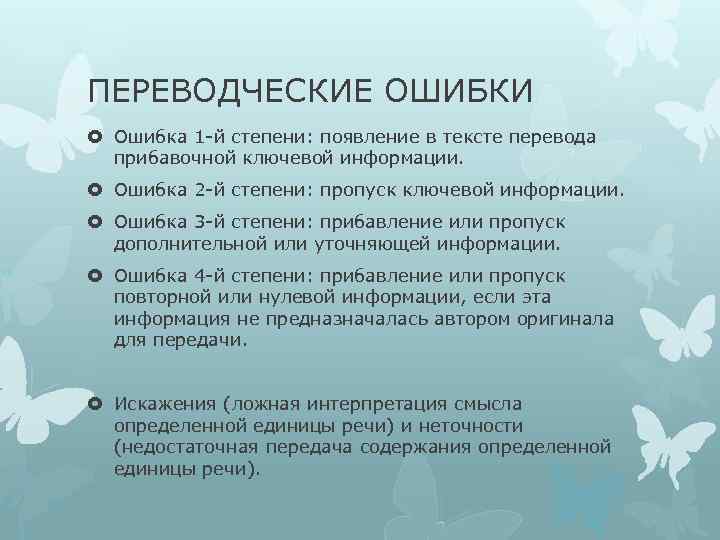 ПЕРЕВОДЧЕСКИЕ ОШИБКИ

Ошибка 1-й степени: появление в тексте перевода прибавочной ключевой информации.

Ошибка 2-й степени: пропуск ключевой информации.

Ошибка 3-й степени: прибавление или пропуск дополнительной или уточняющей информации.

Ошибка 4-й степени: прибавление или пропуск повторной или нулевой информации, если эта информация не предназначалась автором оригинала для передачи.

Искажения (ложная интерпретация смысла определенной единицы речи) и неточности (недостаточная передача содержания определенной единицы речи).